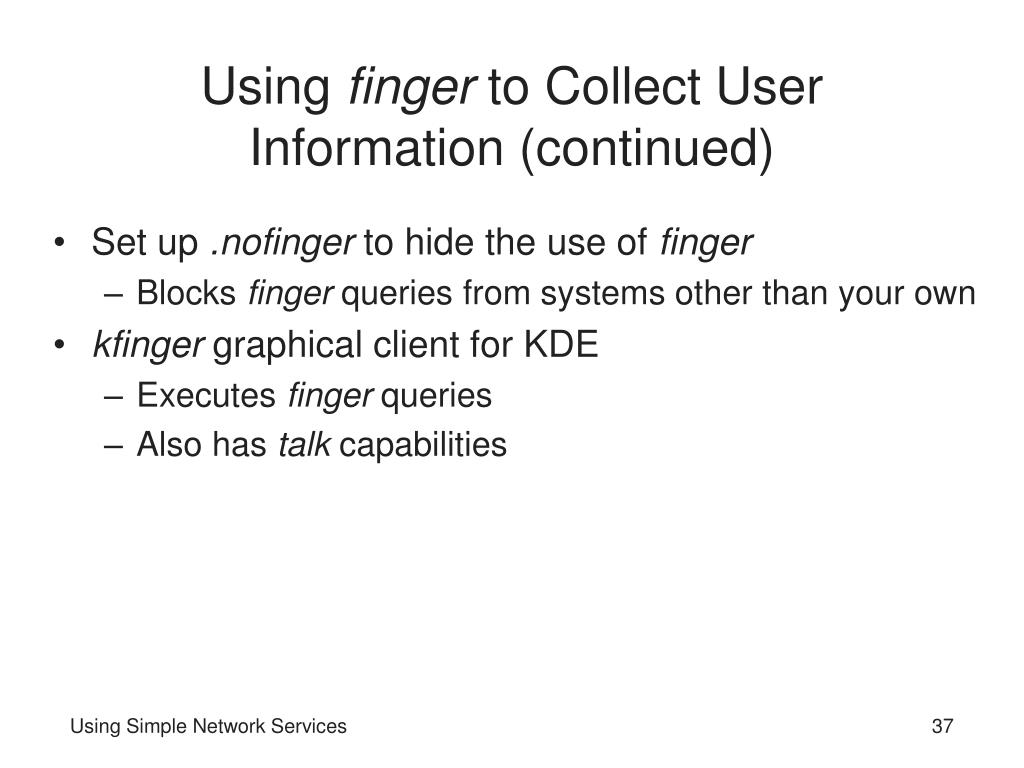 Using finger to Collect User Information (continued)

• Set up .nofinger to hide the use of finger
– Blocks finger queries from systems other than your own
• kfinger graphical client for KDE
– Executes finger queries
– Also has talk capabilities

Using Simple Network Services

37